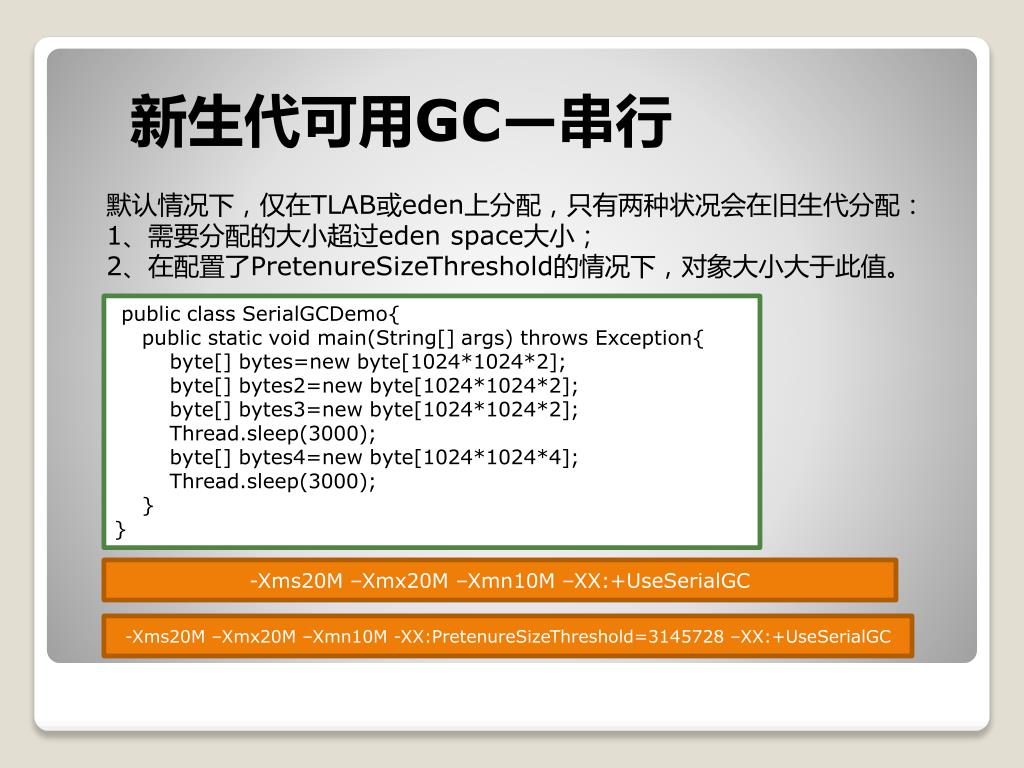 新生代可用GC—串行

默认情况下，仅在TLAB或eden上分配，只有两种状况会在旧生代分配：
1、需要分配的大小超过eden space大小；
2、在配置了PretenureSizeThreshold的情况下，对象大小大于此值。

public class SerialGCDemo{
public static void main(String[] args) throws Exception{
byte[] bytes=new byte[1024*1024*2];
byte[] bytes2=new byte[1024*1024*2];
byte[] bytes3=new byte[1024*1024*2];
Thread.sleep(3000);
byte[] bytes4=new byte[1024*1024*4];
Thread.sleep(3000);
}
}

-Xms20M –Xmx20M –Xmn10M –XX:+UseSerialGC

-Xms20M –Xmx20M –Xmn10M -XX:PretenureSizeThreshold=3145728 –XX:+UseSerialGC